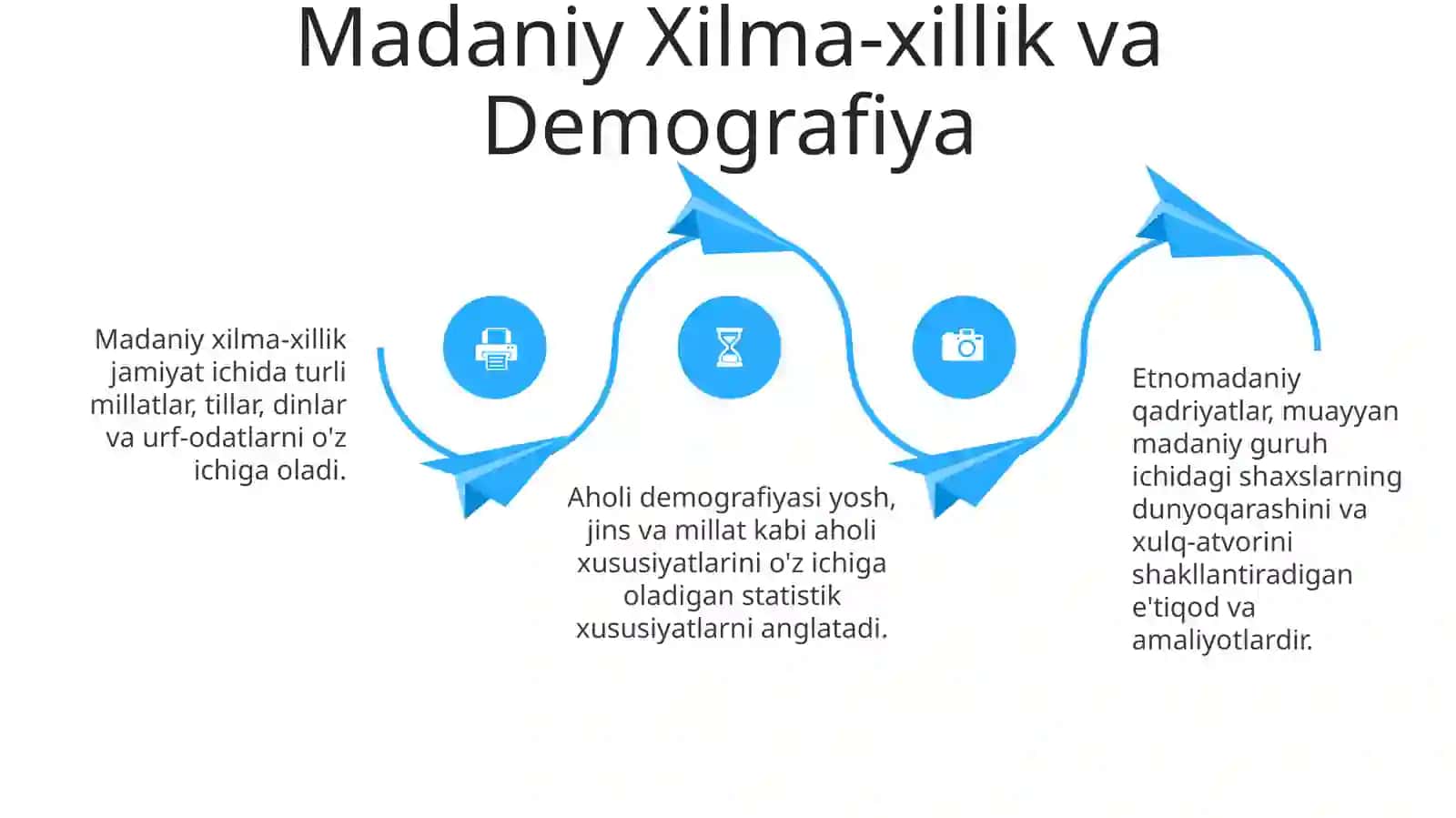 Madaniy Xilma-xillik va Demografiya

Madaniy xilma-xillik jamiyat ichida turli millatlar, tillar, dinlar va urf-odatlarni o'z ichiga oladi.

Aholi demografiyasi yosh, jins va millat kabi aholi xususiyatlarini o'z ichiga oladigan statistik xususiyatlarni anglatadi.

Etnomadaniy qadriyatlar, muayyan madaniy guruh ichidagi shaxslarning dunyoqarashini va xulq-atvorini shakllantiradigan e'tiqod va amaliyotlardir.